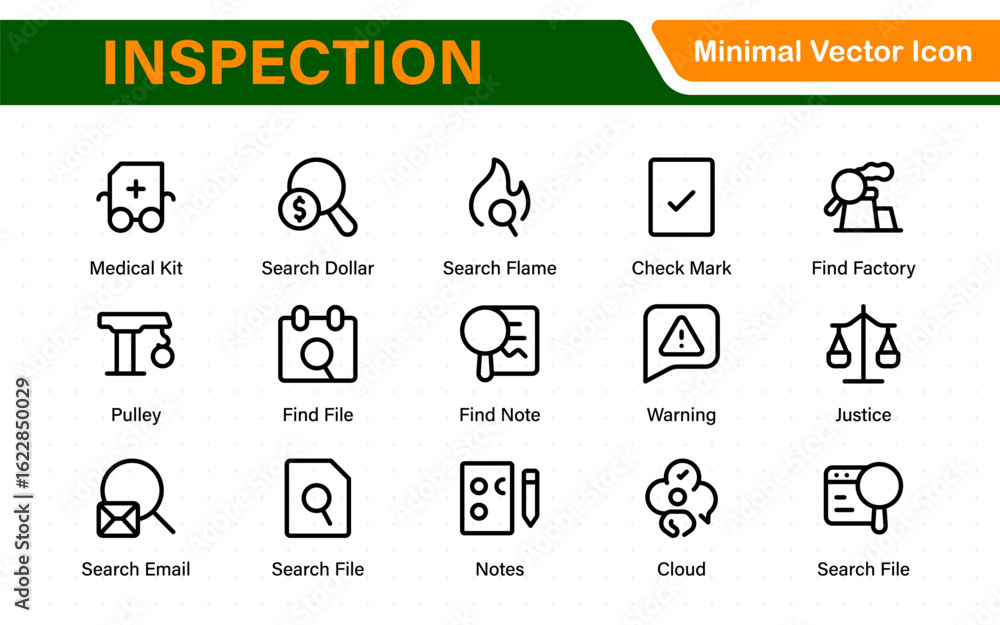 INSPECTION

Minimal Vector Icon

Medical Kit
Search Dollar
Search Flame
Check Mark
Find Factory

Pulley
Find File
Find Note
Warning
Justice

Search Email
Search File
Notes
Cloud
Search File

Adobe Stock | #1622850029